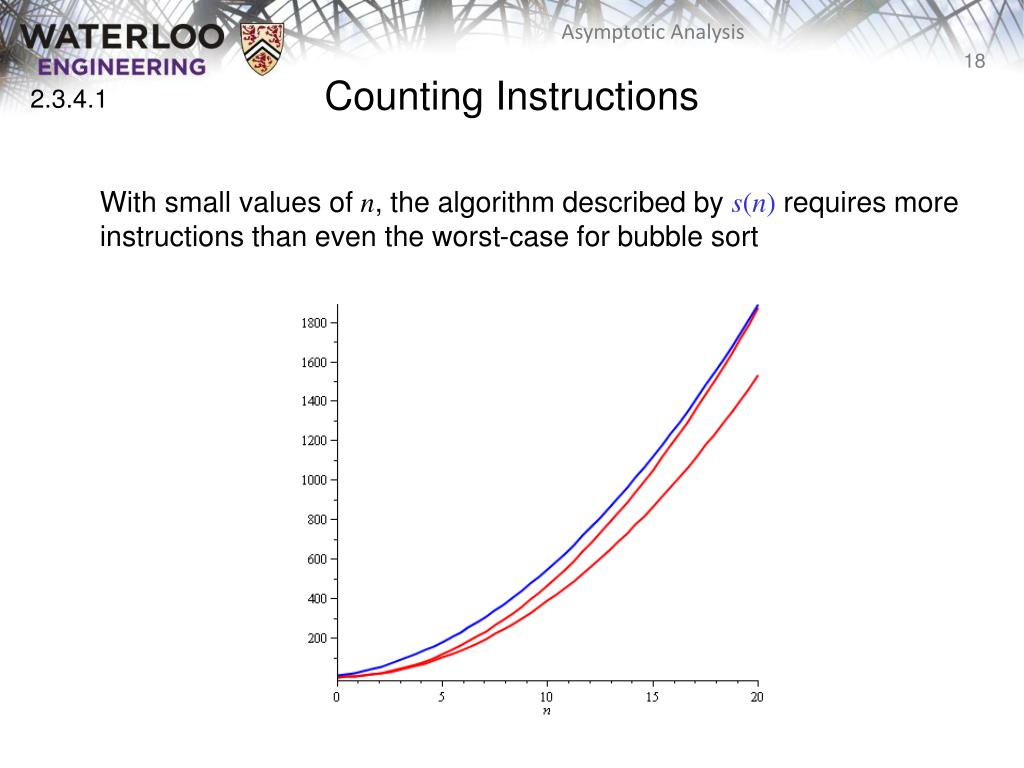 WATERLOO ENGINEERING

Asymptotic Analysis

18

2.3.4.1

Counting Instructions

With small values of $n$, the algorithm described by $s(n)$ requires more instructions than even the worst-case for bubble sort

1800
1600
1400
1200
1000
800
600
400
200
0
5
10
15
20
$n$